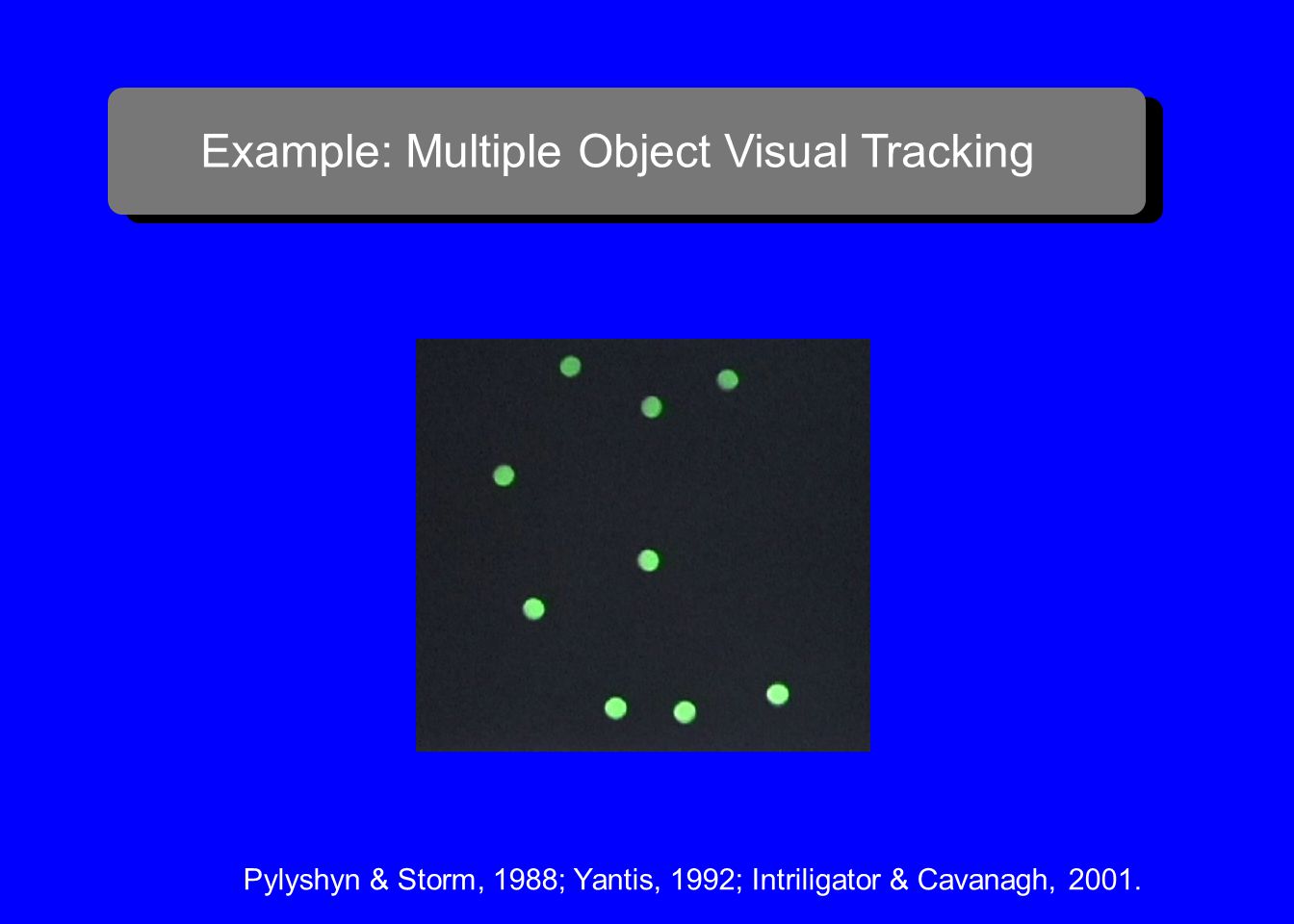 Example: Multiple Object Visual Tracking

Pylyshyn & Storm, 1988; Yantis, 1992; Intriligator & Cavanagh, 2001.